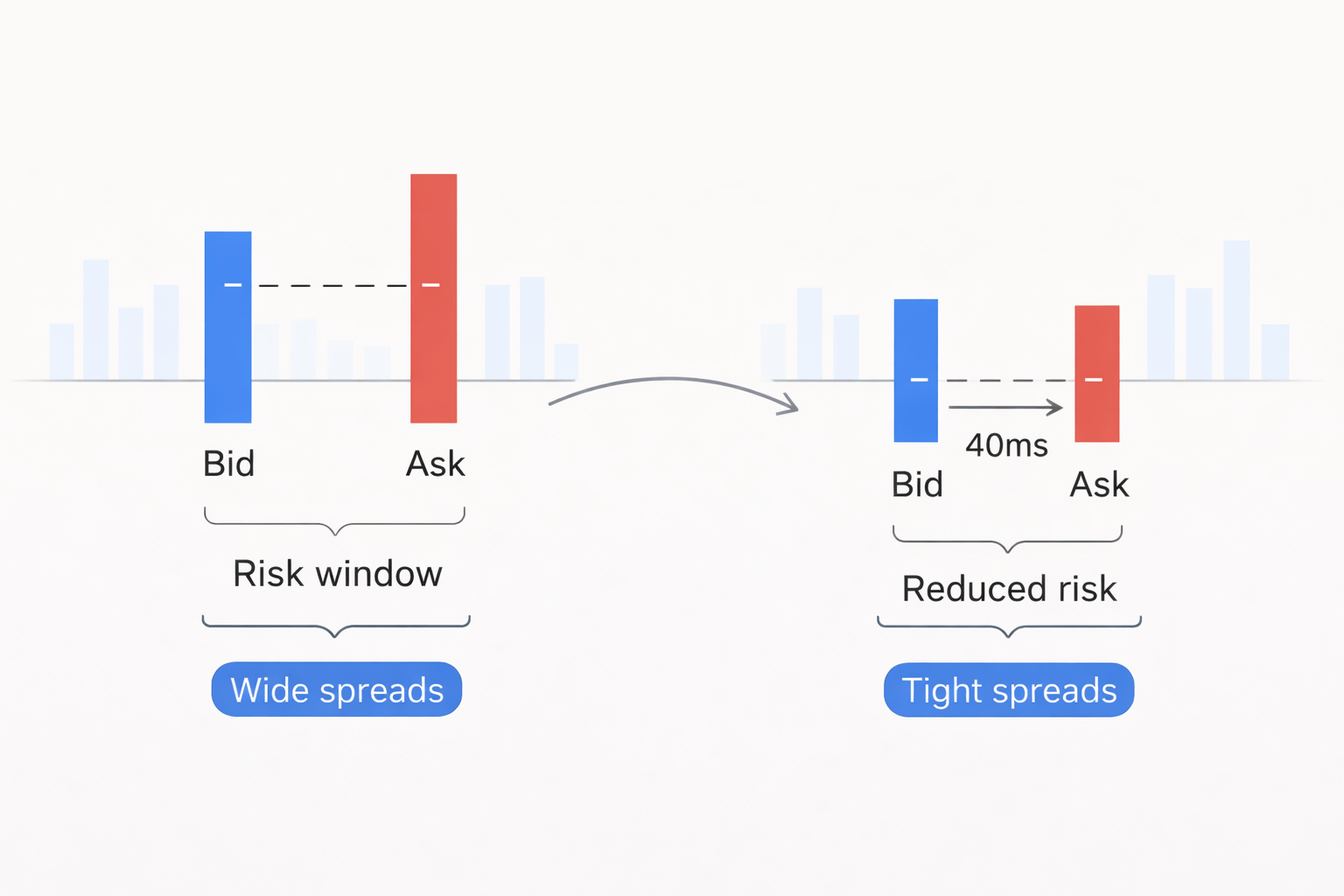 Bid

Ask

Risk window

Wide spreads

40ms

Bid

Ask

Reduced risk

Tight spreads